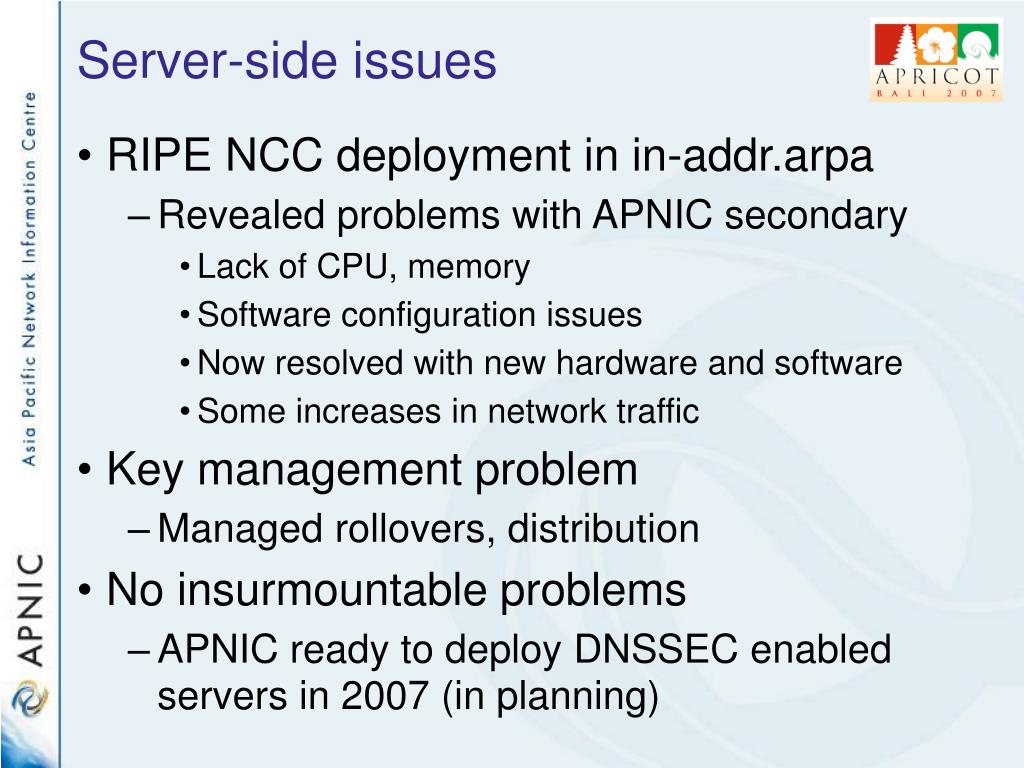 Server-side issues

APRICOT
BALI 2007

Asia Pacific Network Information Centre

APNIC

• RIPE NCC deployment in in-addr.arpa
– Revealed problems with APNIC secondary
• Lack of CPU, memory
• Software configuration issues
• Now resolved with new hardware and software
• Some increases in network traffic
• Key management problem
– Managed rollovers, distribution
• No insurmountable problems
– APNIC ready to deploy DNSSEC enabled servers in 2007 (in planning)